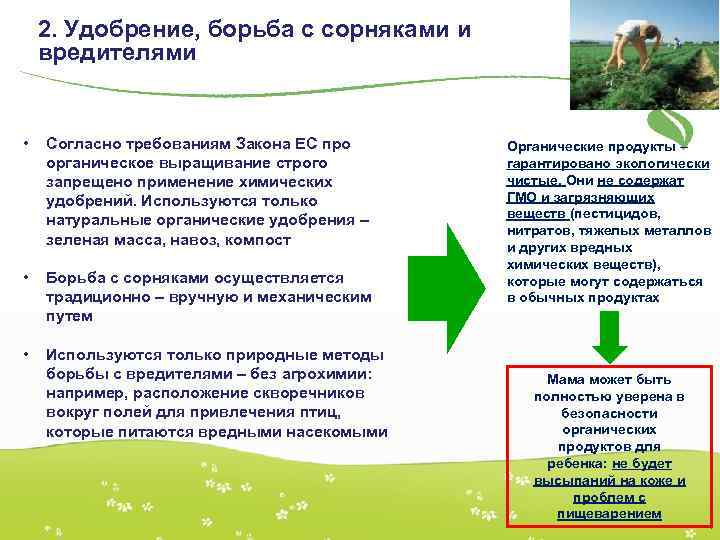 2. Удобрение, борьба с сорняками и вредителями

• Согласно требованиям Закона ЕС про органическое выращивание строго запрещено применение химических удобрений. Используются только натуральные органические удобрения – зеленая масса, навоз, компост

• Борьба с сорняками осуществляется традиционно – вручную и механическим путем

• Используются только природные методы борьбы с вредителями – без агрохимии: например, расположение скворечников вокруг полей для привлечения птиц, которые питаются вредными насекомыми

Органические продукты – гарантировано экологически чистые. Они не содержат ГМО и загрязняющих веществ (пестицидов, нитратов, тяжелых металлов и других вредных химических веществ), которые могут содержаться в обычных продуктах

Мама может быть полностью уверена в безопасности органических продуктов для ребенка: не будет высыпаний на коже и проблем с пищеварением